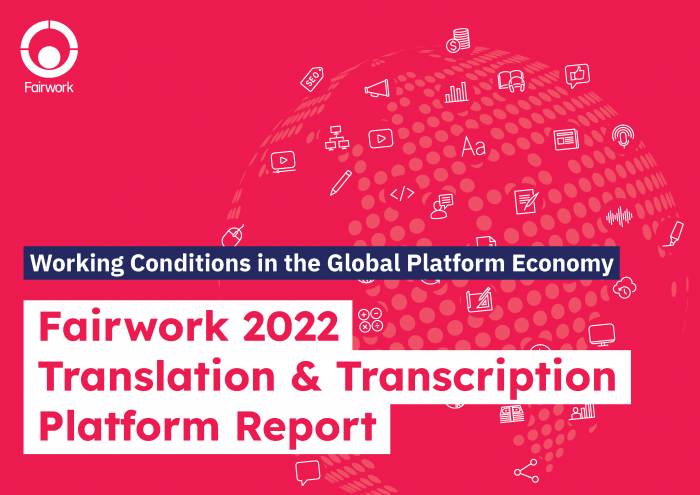 Fairwork

SEO

Aa

</>

Working Conditions in the Global Platform Economy

Fairwork 2022 Translation & Transcription Platform Report